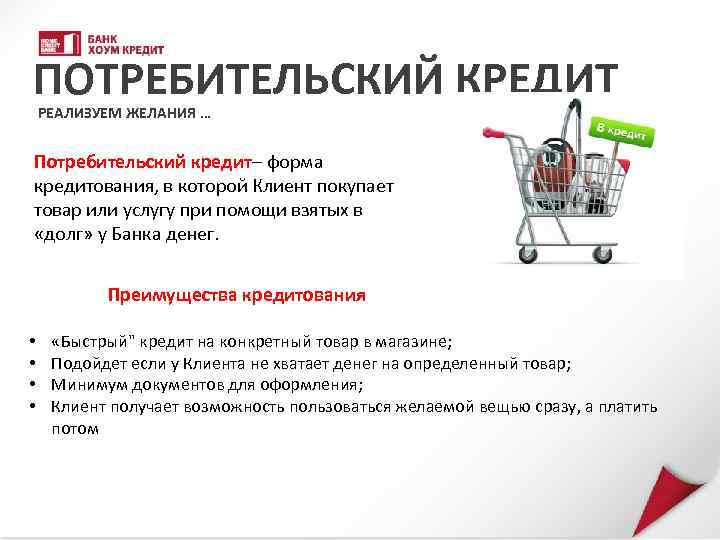 HOME CREDIT BANK
БАНК ХОУМ КРЕДИТ

ПОТРЕБИТЕЛЬСКИЙ КРЕДИТ

РЕАЛИЗУЕМ ЖЕЛАНИЯ …

В кредит

Потребительский кредит– форма кредитования, в которой Клиент покупает товар или услугу при помощи взятых в «долг» у Банка денег.

Преимущества кредитования

• «Быстрый" кредит на конкретный товар в магазине;
• Подойдет если у Клиента не хватает денег на определенный товар;
• Минимум документов для оформления;
• Клиент получает возможность пользоваться желаемой вещью сразу, а платить потом